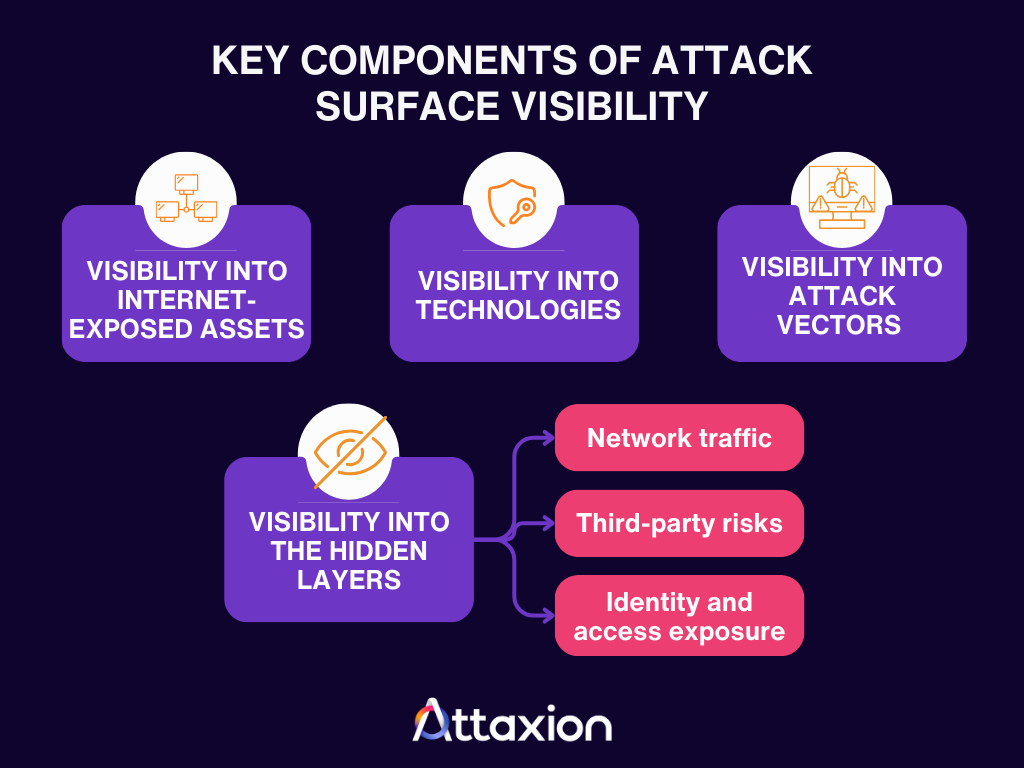 KEY COMPONENTS OF ATTACK SURFACE VISIBILITY

VISIBILITY INTO INTERNET-EXPOSED ASSETS

VISIBILITY INTO TECHNOLOGIES

VISIBILITY INTO ATTACK VECTORS

VISIBILITY INTO THE HIDDEN LAYERS

Network traffic

Third-party risks

Identity and access exposure

Attaxion